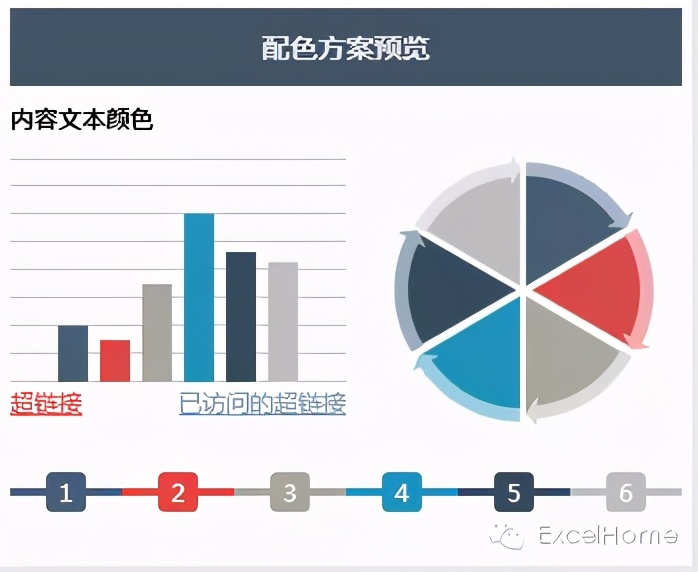 配色方案预览

内容文本颜色

超链接

已访问的超链接

1
2
3
4
5
6

ExcelHome